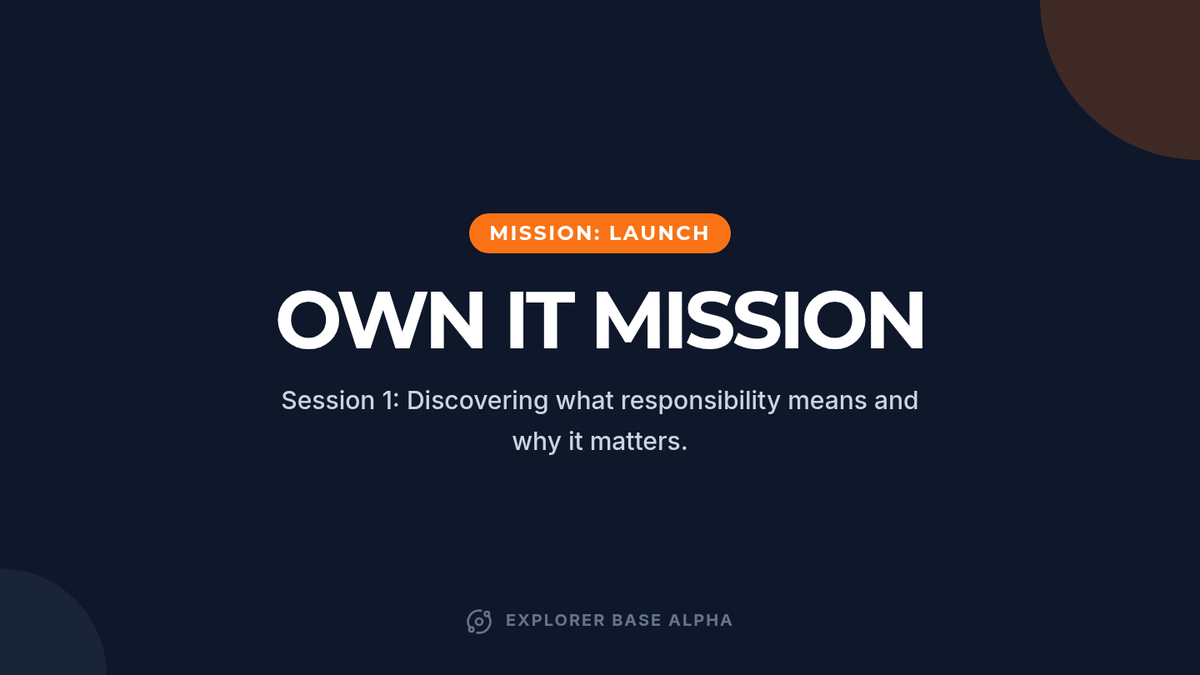 MISSION: LAUNCH

OWN IT MISSION

Session 1: Discovering what responsibility means and why it matters.

EXPLORER BASE ALPHA